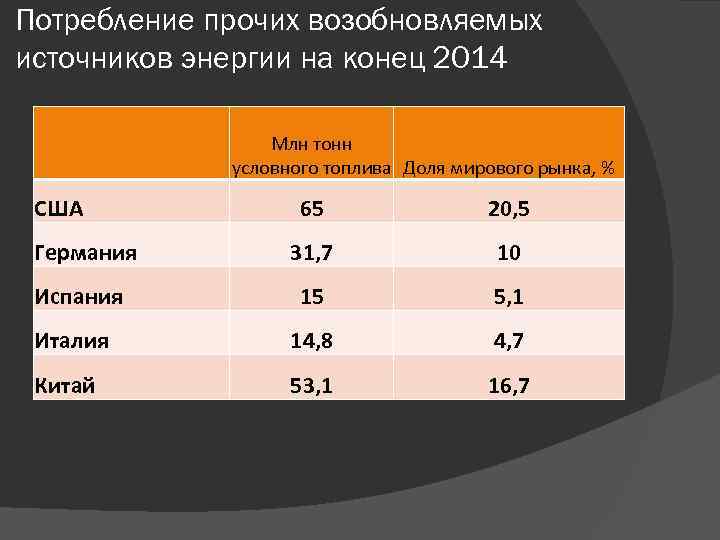 Потребление прочих возобновляемых источников энергии на конец 2014

| | Млн тонн условного топлива | Доля мирового рынка, % |
|---|---|---|
| США | 65 | 20,5 |
| Германия | 31,7 | 10 |
| Испания | 15 | 5,1 |
| Италия | 14,8 | 4,7 |
| Китай | 53,1 | 16,7 |